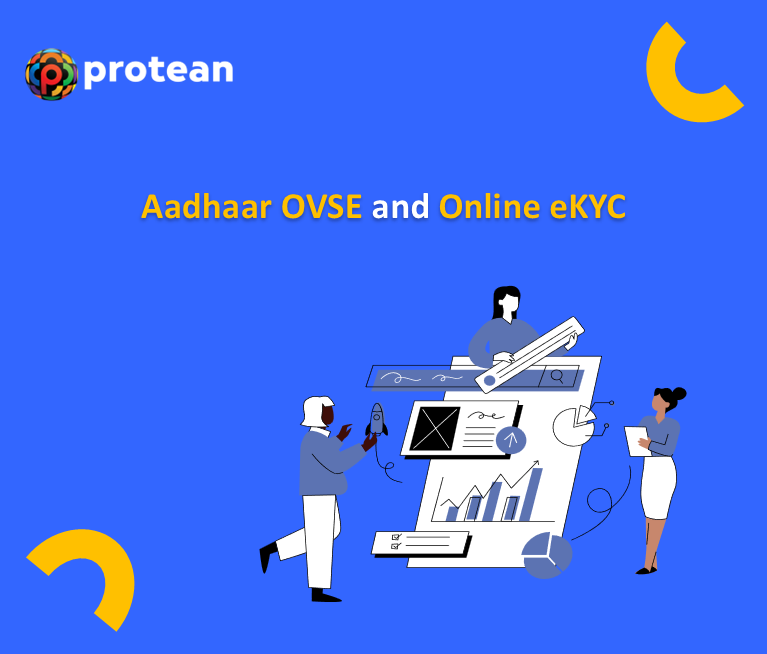 protean

Aadhaar OVSE and Online eKYC